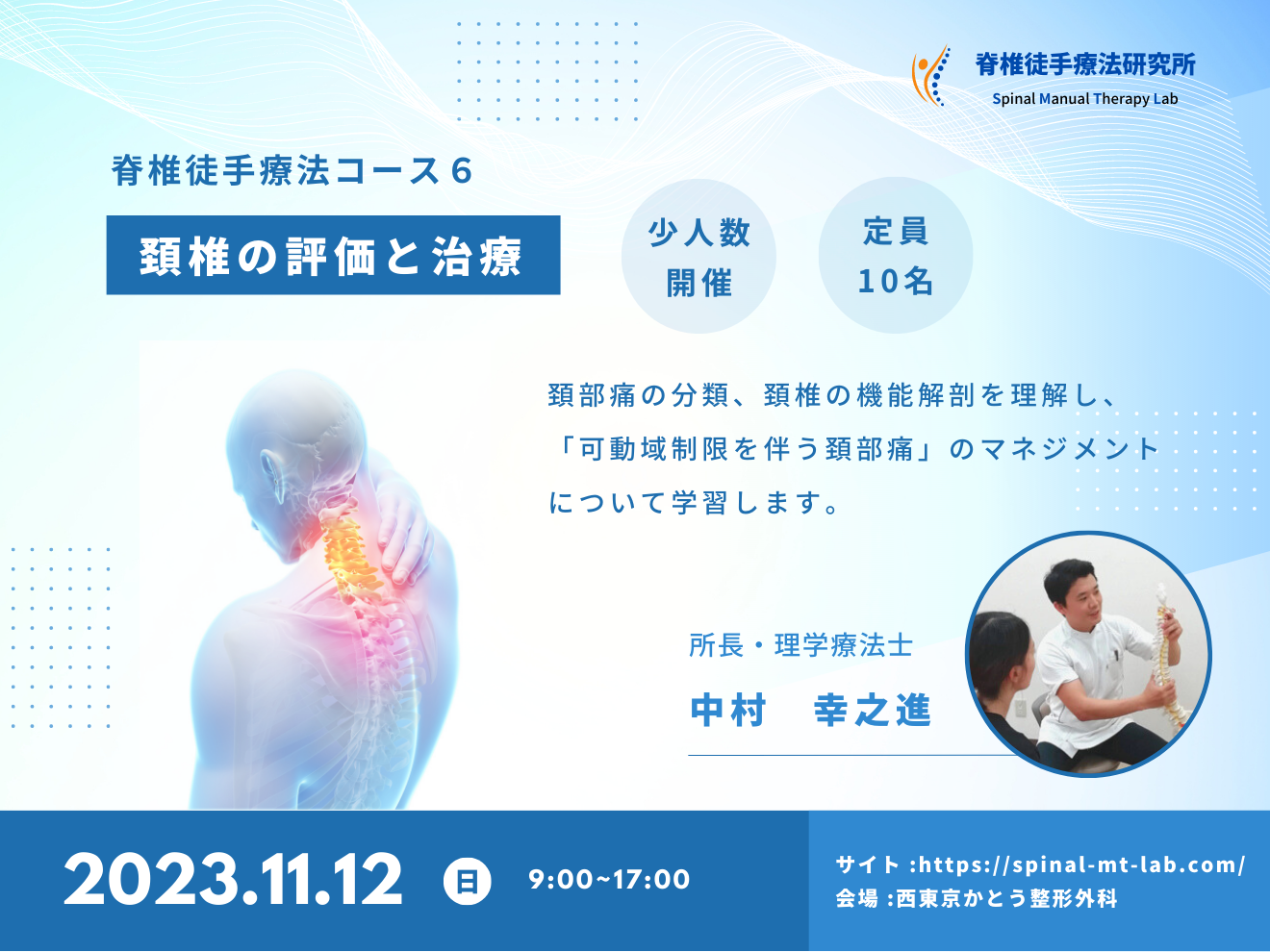 脊椎徒手療法研究所
Spinal Manual Therapy Lab

脊椎徒手療法コース６

頚椎の評価と治療

少人数
開催

定員
10名

頚部痛の分類、頚椎の機能解剖を理解し、「可動域制限を伴う頚部痛」のマネジメントについて学習します。

所長・理学療法士
中村　幸之進

2023.11.12 日 9:00~17:00

サイト :https://spinal-mt-lab.com/
会場 :西東京かとう整形外科